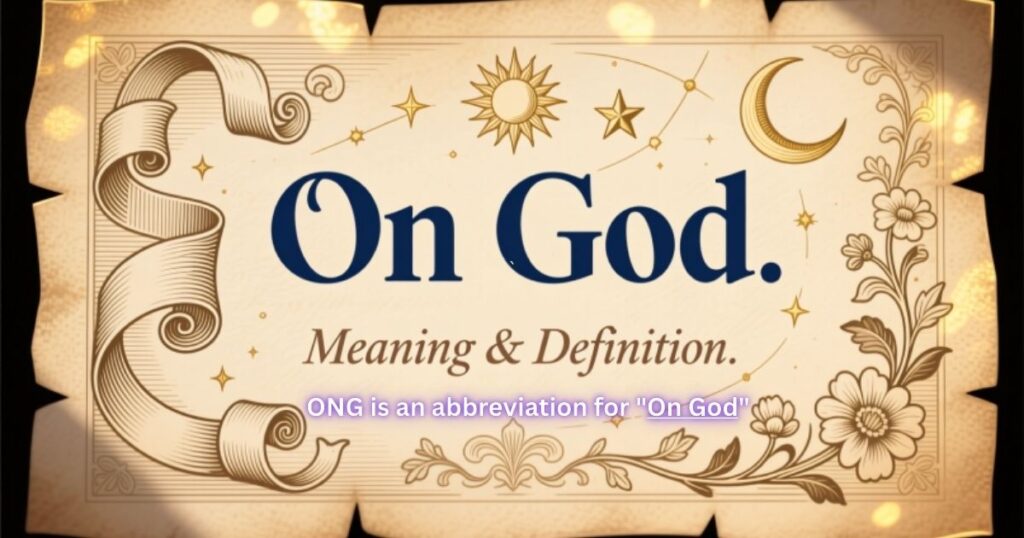 On God.

Meaning & Definition.

ONG is an abbreviation for "On God"